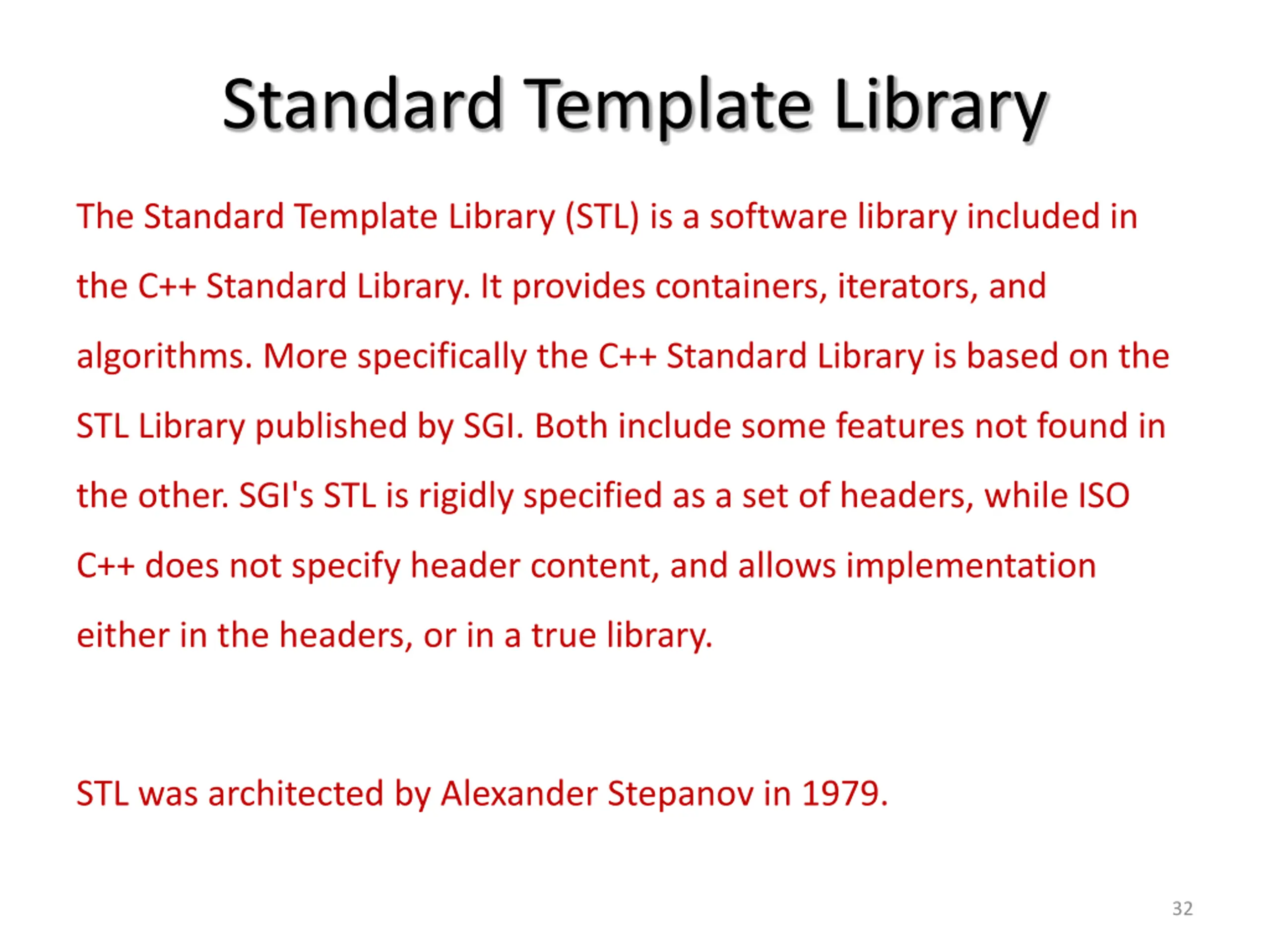 Standard Template Library

The Standard Template Library (STL) is a software library included in the C++ Standard Library. It provides containers, iterators, and algorithms. More specifically the C++ Standard Library is based on the STL Library published by SGI. Both include some features not found in the other. SGI's STL is rigidly specified as a set of headers, while ISO C++ does not specify header content, and allows implementation either in the headers, or in a true library.

STL was architected by Alexander Stepanov in 1979.

32